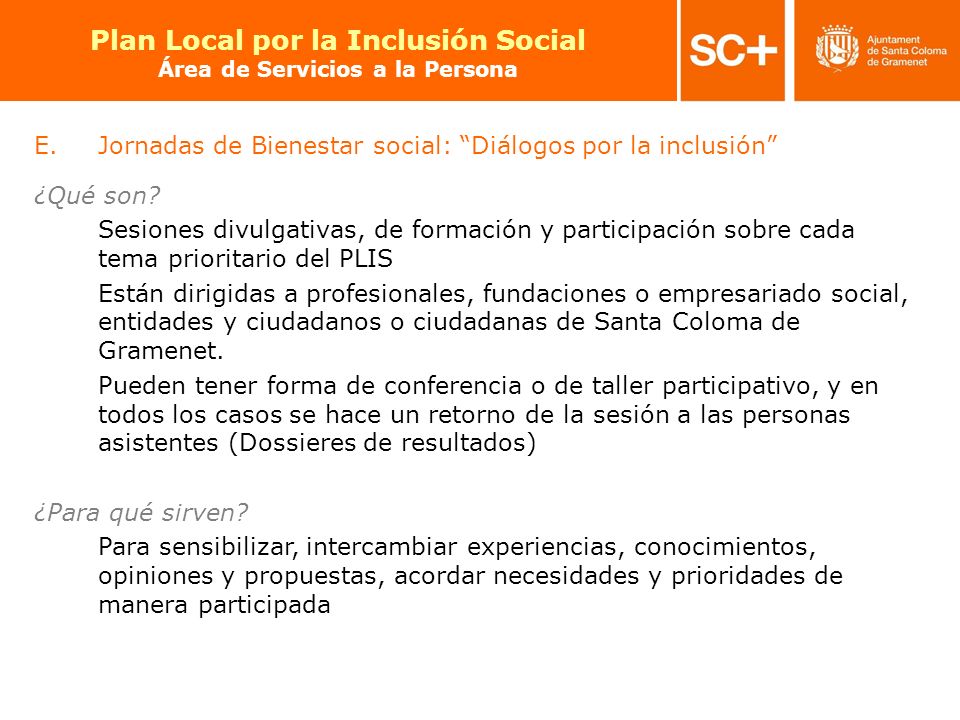 Plan Local por la Inclusión Social
Área de Servicios a la Persona

SC+

Ajuntament de Santa Coloma de Gramenet

E. Jornadas de Bienestar social: “Diálogos por la inclusión”

¿Qué son?

Sesiones divulgativas, de formación y participación sobre cada tema prioritario del PLIS

Están dirigidas a profesionales, fundaciones o empresariado social, entidades y ciudadanos o ciudadanas de Santa Coloma de Gramenet.

Pueden tener forma de conferencia o de taller participativo, y en todos los casos se hace un retorno de la sesión a las personas asistentes (Dossieres de resultados)

¿Para qué sirven?

Para sensibilizar, intercambiar experiencias, conocimientos, opiniones y propuestas, acordar necesidades y prioridades de manera participada